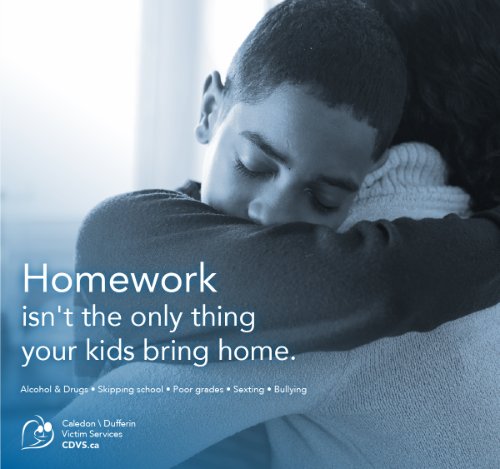 Homework
isn't the only thing
your kids bring home.

Alcohol & Drugs • Skipping school • Poor grades • Sexting • Bullying

Caledon \ Dufferin
Victim Services
CDVS.ca